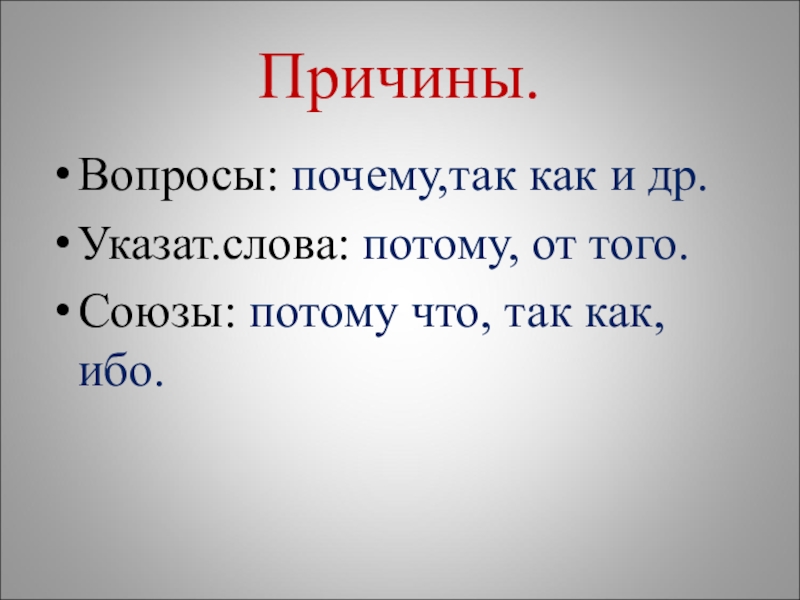 Причины.

• Вопросы: почему,так как и др.
• Указат.слова: потому, от того.
• Союзы: потому что, так как, ибо.